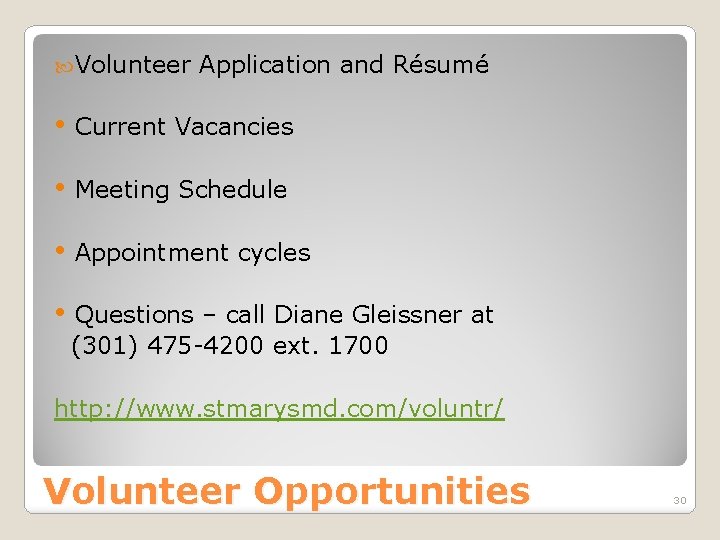 Volunteer Application and Résumé

• Current Vacancies

• Meeting Schedule

• Appointment cycles

• Questions – call Diane Gleissner at (301) 475-4200 ext. 1700

http://www.stmarysmd.com/voluntr/

Volunteer Opportunities

30